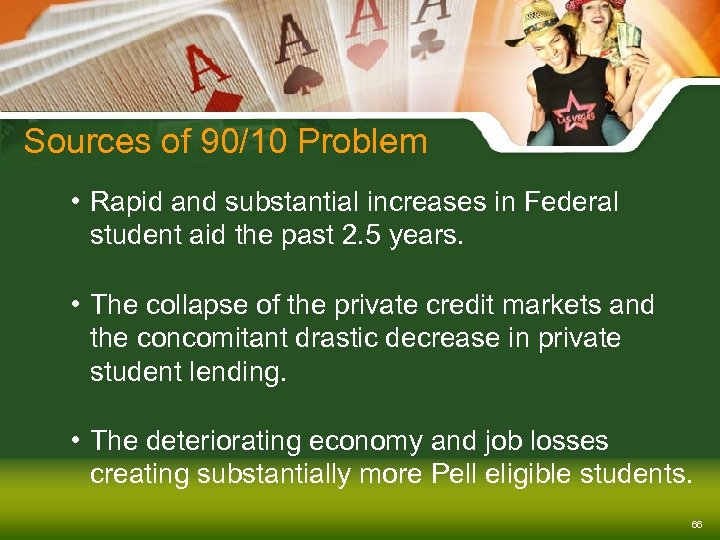 A A A A

LAS VEGAS

Sources of 90/10 Problem

• Rapid and substantial increases in Federal student aid the past 2.5 years.

• The collapse of the private credit markets and the concomitant drastic decrease in private student lending.

• The deteriorating economy and job losses creating substantially more Pell eligible students.

66